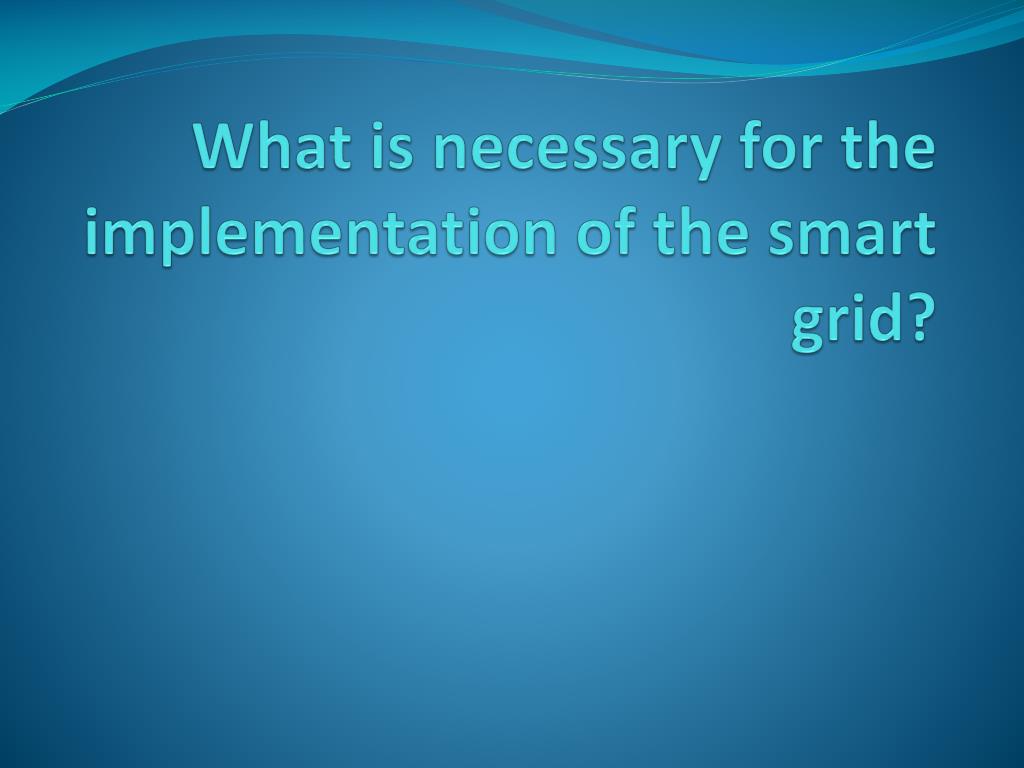 What is necessary for the implementation of the smart grid?